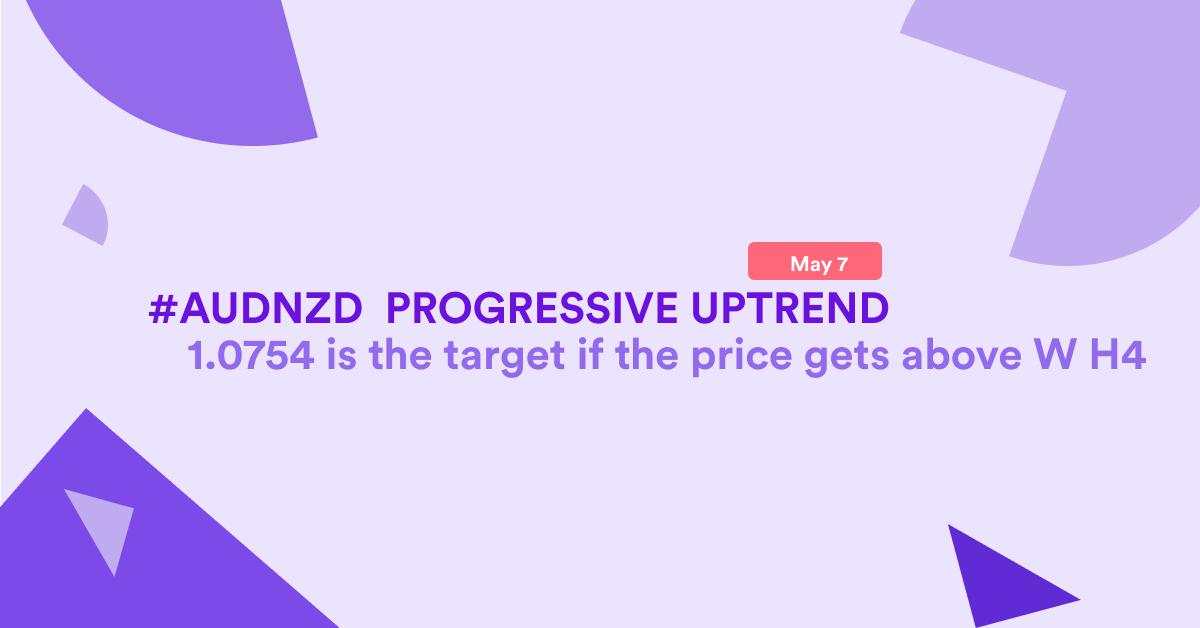 May 7

#AUDNZD PROGRESSIVE UPTREND
1.0754 is the target if the price gets above W H4